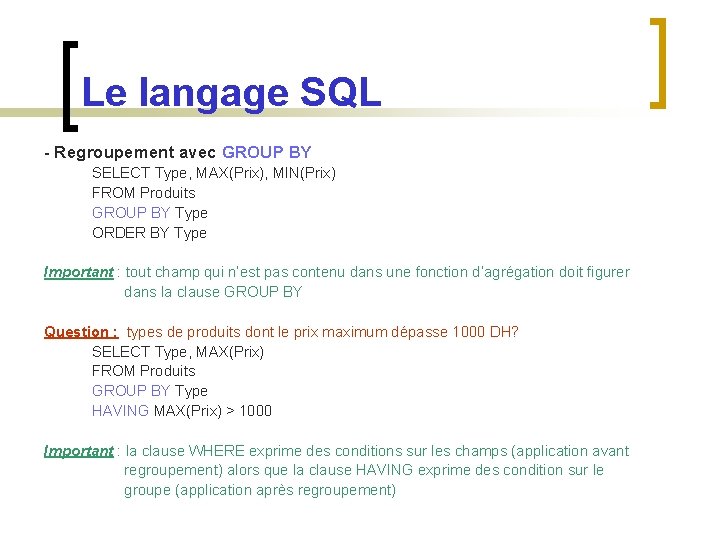 Le langage SQL

- Regroupement avec GROUP BY
SELECT Type, MAX(Prix), MIN(Prix)
FROM Produits
GROUP BY Type
ORDER BY Type

Important : tout champ qui n'est pas contenu dans une fonction d'agrégation doit figurer dans la clause GROUP BY

Question : types de produits dont le prix maximum dépasse 1000 DH?
SELECT Type, MAX(Prix)
FROM Produits
GROUP BY Type
HAVING MAX(Prix) > 1000

Important : la clause WHERE exprime des conditions sur les champs (application avant regroupement) alors que la clause HAVING exprime des condition sur le groupe (application après regroupement)